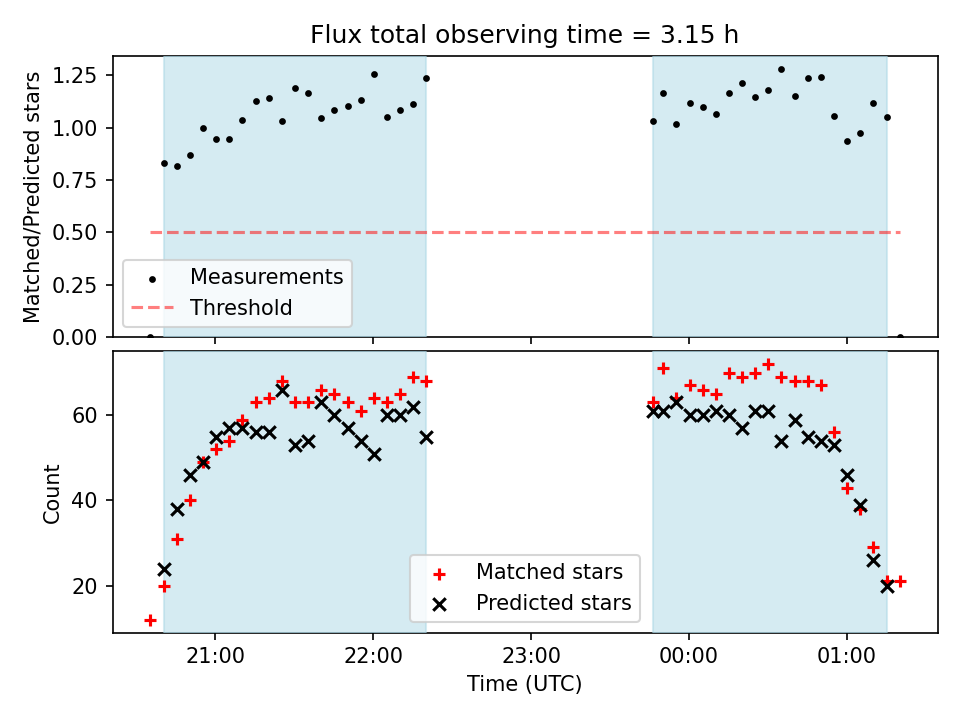 Flux total observing time = 3.15 h

Matched/Predicted stars

1.25
1.00
0.75
0.50
0.25
0.00

Measurements
Threshold

Count

60
40
20

Matched stars
Predicted stars

21:00
22:00
23:00
00:00
01:00

Time (UTC)